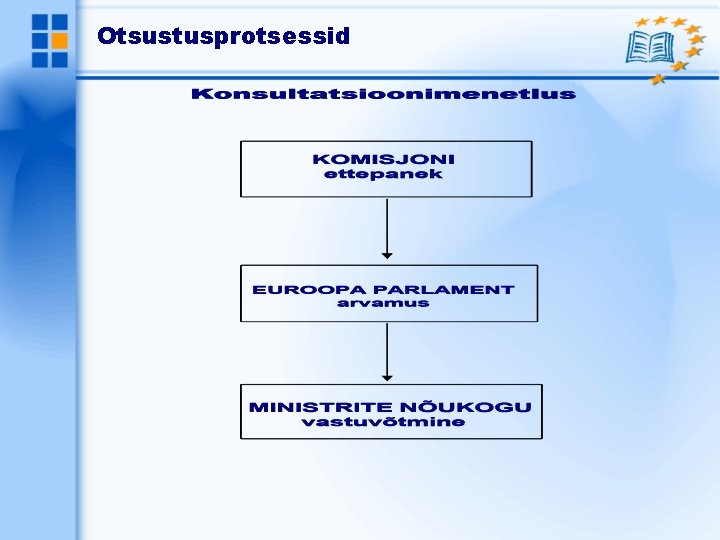 Otsustusprotsessid

Konsultatsioonimenetlus

KOMISJONI
ettepanek

EUROOPA PARLAMENT
arvamus

MINISTRITE NÕUKOGU
vastuvõtmine